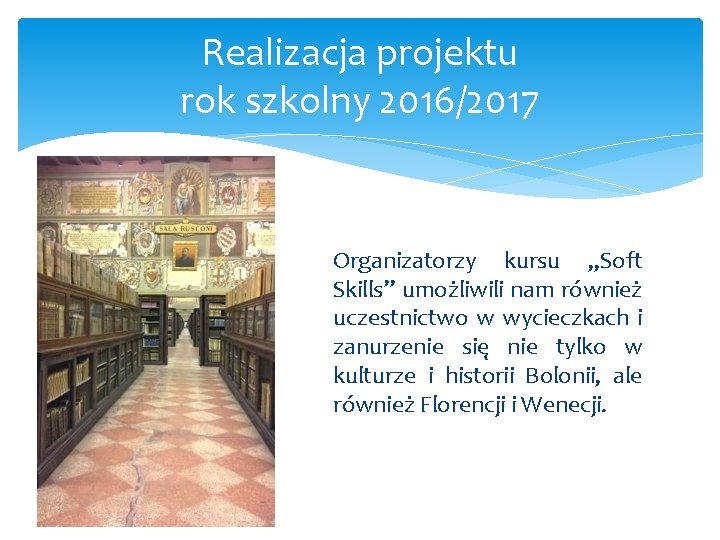 Realizacja projektu
rok szkolny 2016/2017

SALA RUSCONI

Organizatorzy kursu „Soft Skills” umożliwili nam również uczestnictwo w wycieczkach i zanurzenie się nie tylko w kulturze i historii Bolonii, ale również Florencji i Wenecji.